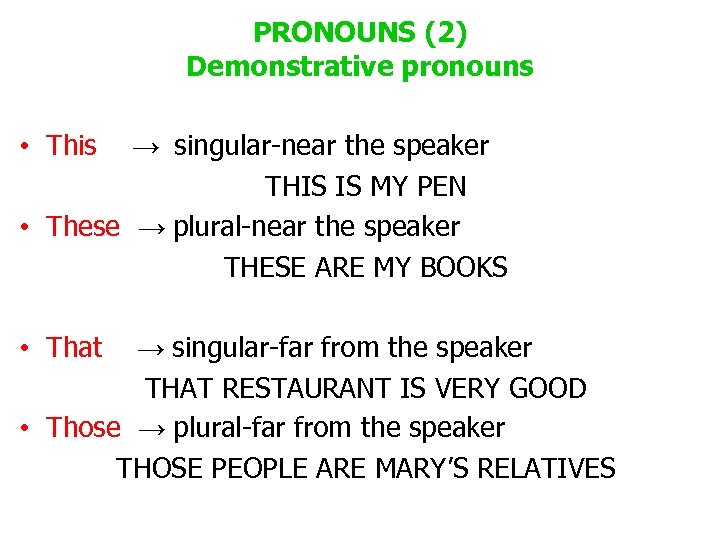 PRONOUNS (2)
Demonstrative pronouns

• This → singular-near the speaker
THIS IS MY PEN
• These → plural-near the speaker
THESE ARE MY BOOKS

• That → singular-far from the speaker
THAT RESTAURANT IS VERY GOOD
• Those → plural-far from the speaker
THOSE PEOPLE ARE MARY'S RELATIVES